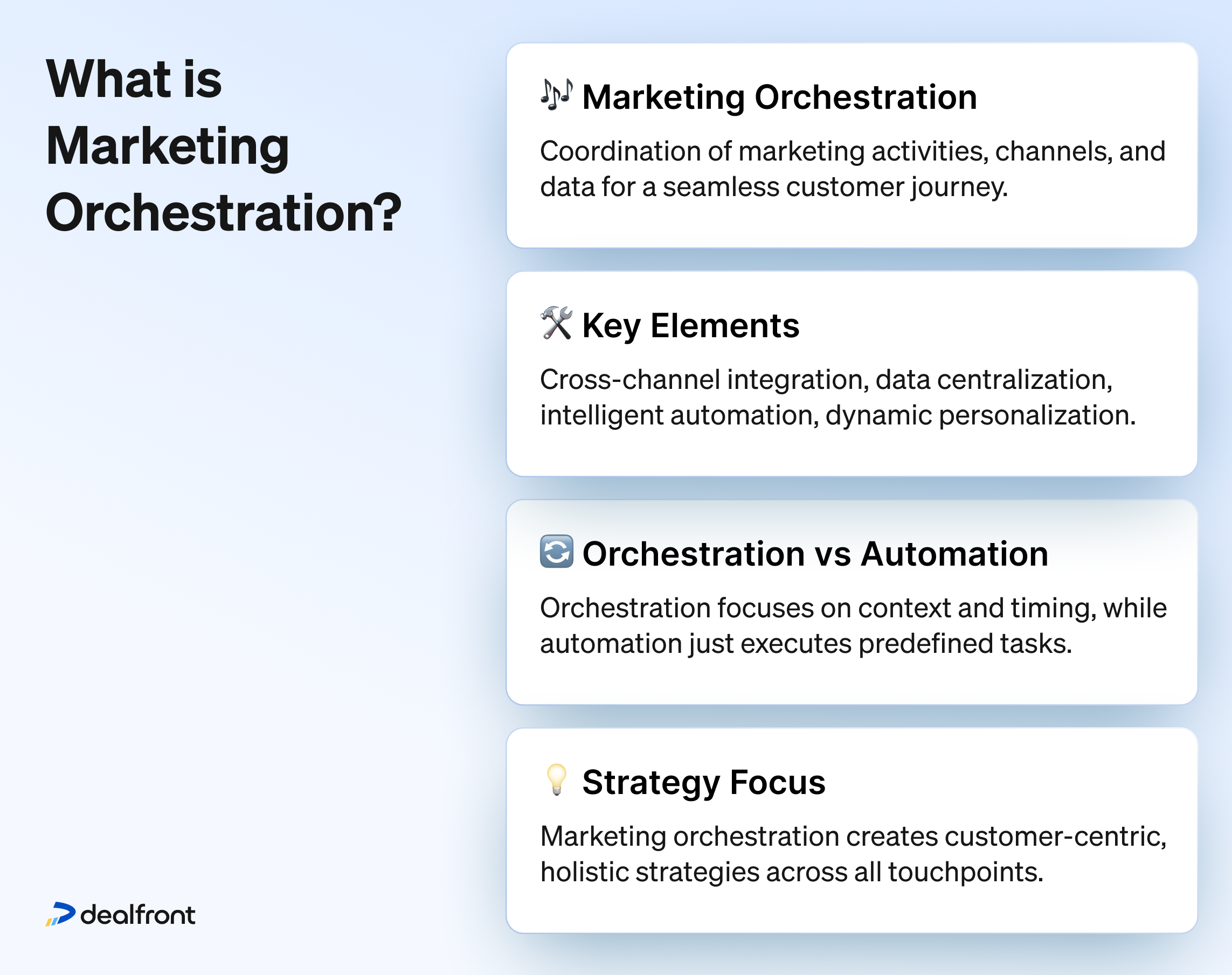 What is Marketing Orchestration?

🎶 Marketing Orchestration

Coordination of marketing activities, channels, and data for a seamless customer journey.

🛠️ Key Elements

Cross-channel integration, data centralization, intelligent automation, dynamic personalization.

🔄 Orchestration vs Automation

Orchestration focuses on context and timing, while automation just executes predefined tasks.

💡 Strategy Focus

Marketing orchestration creates customer-centric, holistic strategies across all touchpoints.

dealfront